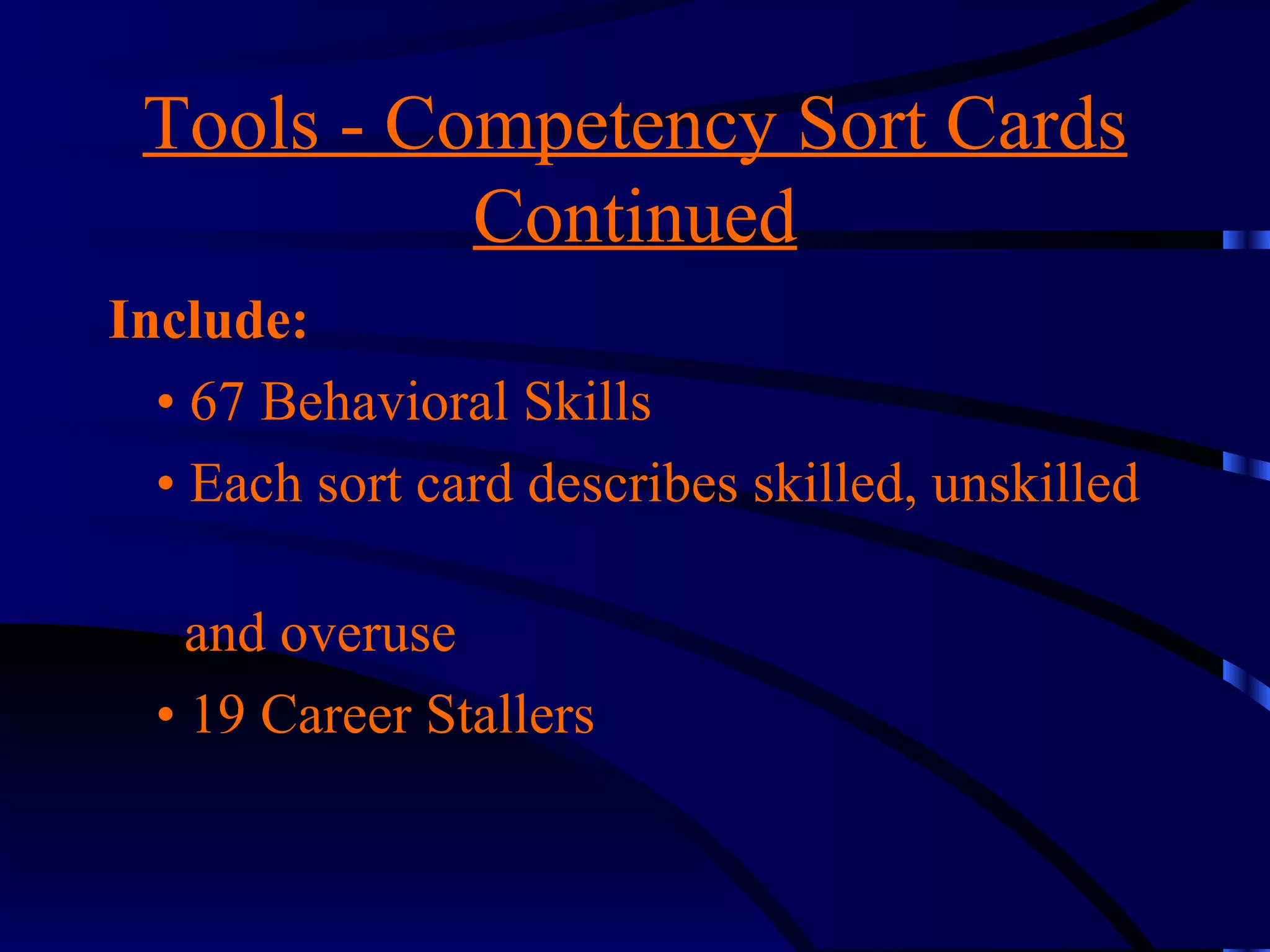 Tools - Competency Sort Cards Continued

Include:

• 67 Behavioral Skills
• Each sort card describes skilled, unskilled

and overuse
• 19 Career Stallers